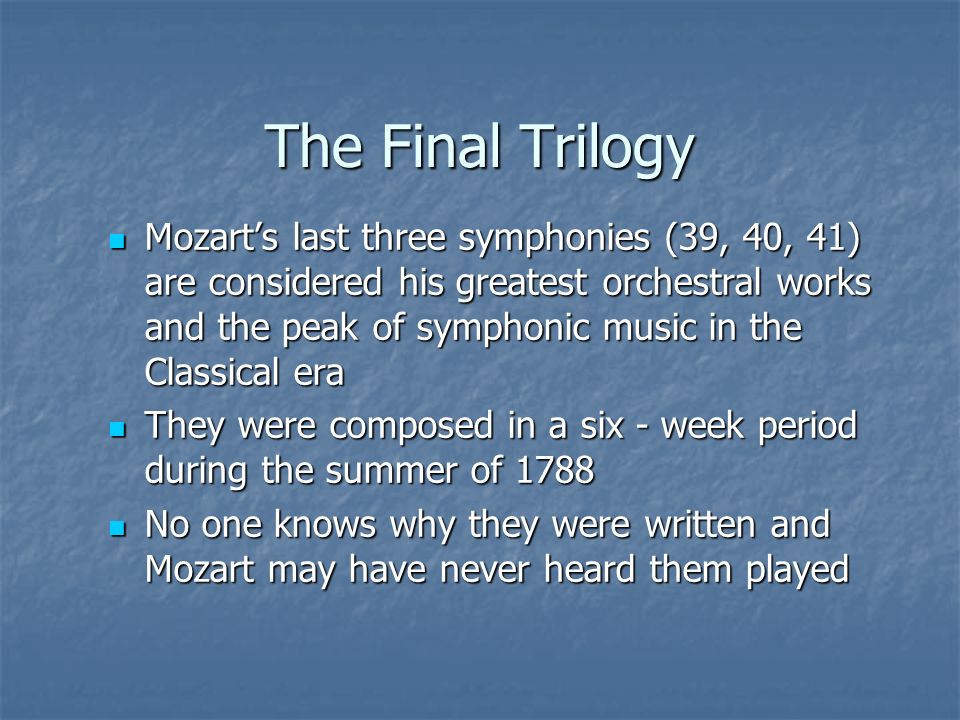 The Final Trilogy

- Mozart’s last three symphonies (39, 40, 41) are considered his greatest orchestral works and the peak of symphonic music in the Classical era
- They were composed in a six - week period during the summer of 1788
- No one knows why they were written and Mozart may have never heard them played